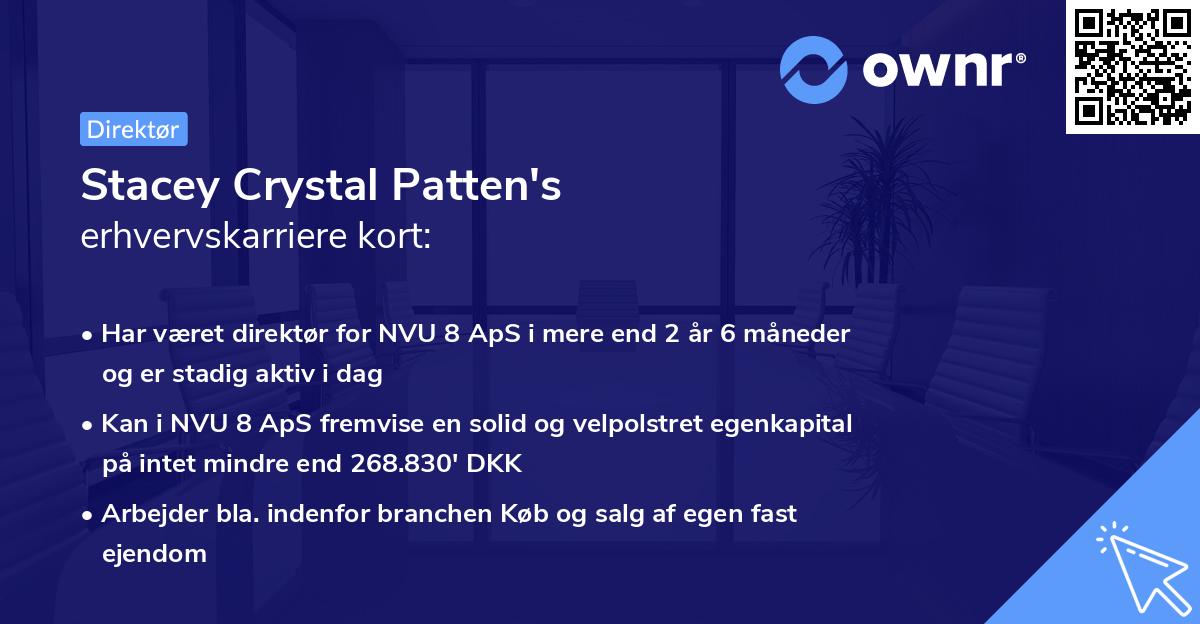 ownr®

Direktør

Stacey Crystal Patten's
erhvervskarriere kort:

• Har været direktør for NVU 8 ApS i mere end 2 år 6 måneder og er stadig aktiv i dag

• Kan i NVU 8 ApS fremvise en solid og velpolstret egenkapital på intet mindre end 268.830' DKK

• Arbejder bla. indenfor branchen Køb og salg af egen fast ejendom